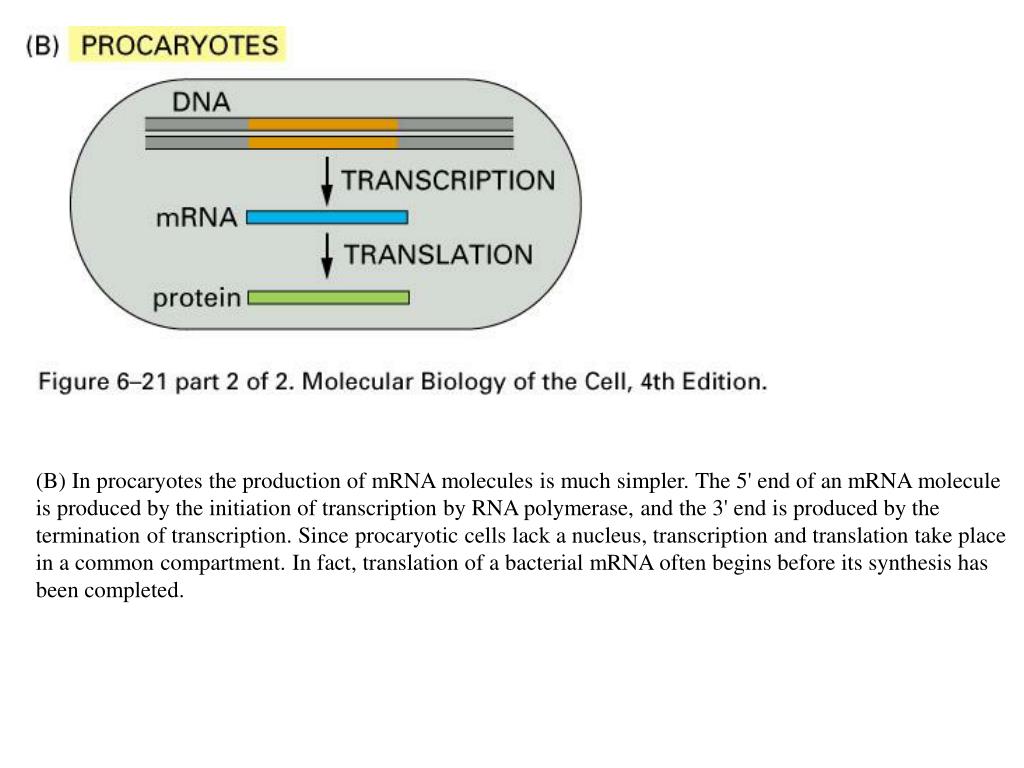 (B) PROCARYOTES

DNA

TRANSCRIPTION

mRNA

TRANSLATION

protein

Figure 6–21 part 2 of 2. Molecular Biology of the Cell, 4th Edition.

(B) In procaryotes the production of mRNA molecules is much simpler. The 5' end of an mRNA molecule is produced by the initiation of transcription by RNA polymerase, and the 3' end is produced by the termination of transcription. Since procaryotic cells lack a nucleus, transcription and translation take place in a common compartment. In fact, translation of a bacterial mRNA often begins before its synthesis has been completed.